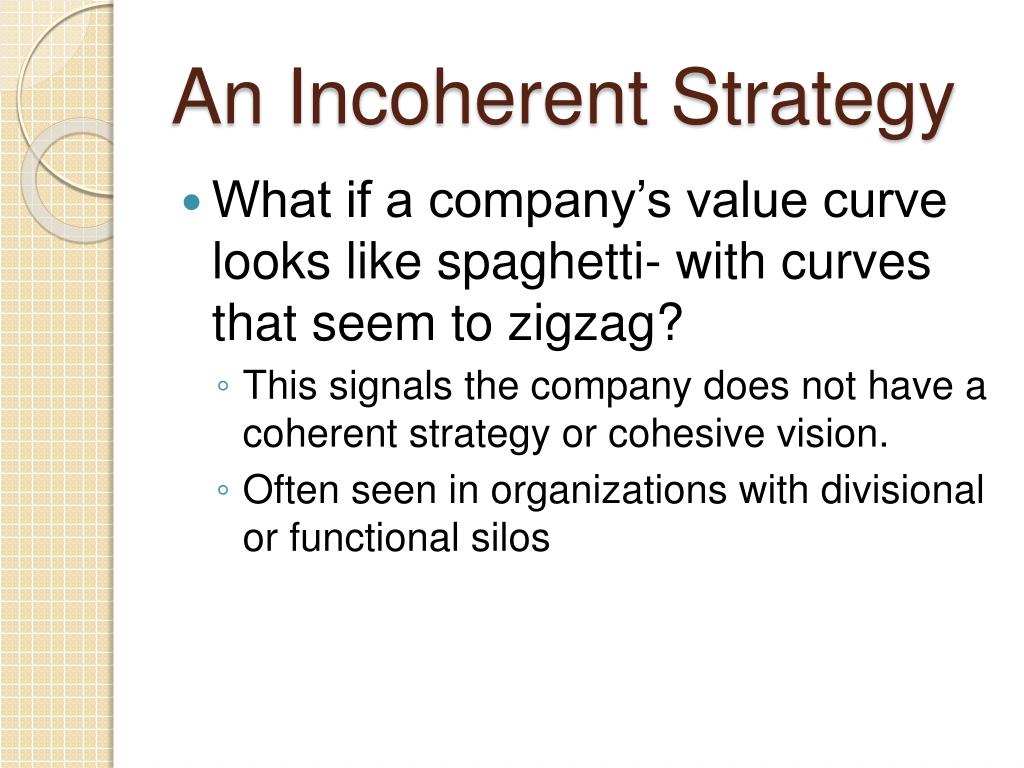 An Incoherent Strategy

• What if a company’s value curve looks like spaghetti- with curves that seem to zigzag?
 ◦ This signals the company does not have a coherent strategy or cohesive vision.
 ◦ Often seen in organizations with divisional or functional silos